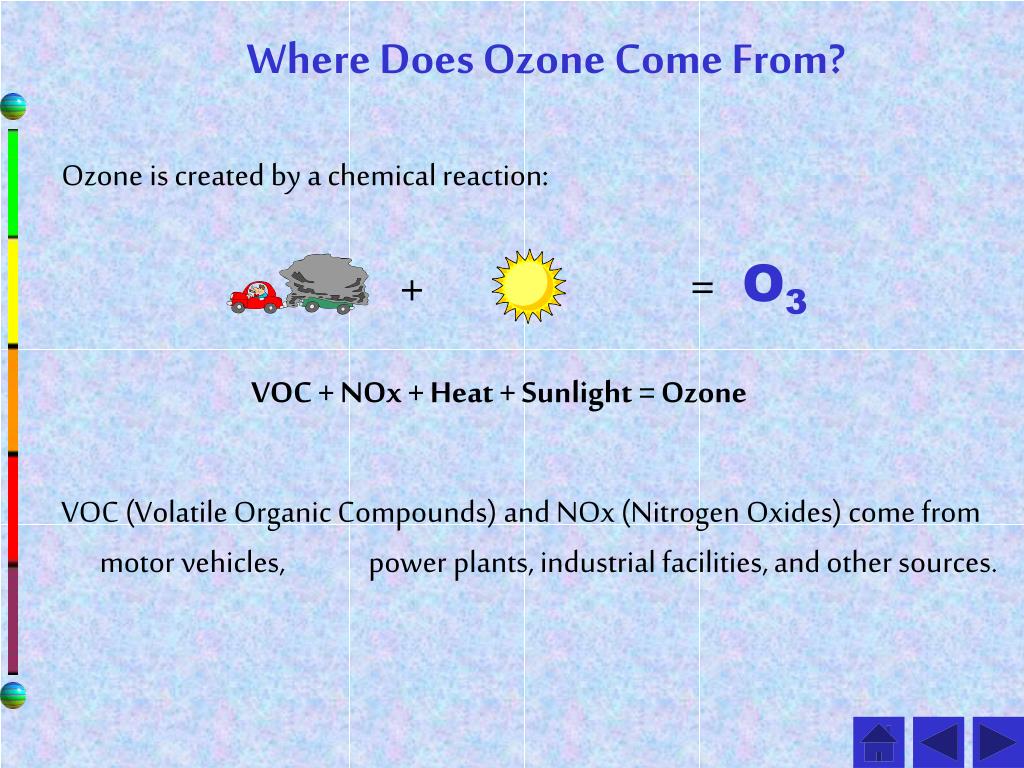 Where Does Ozone Come From?

Ozone is created by a chemical reaction:

+ = $O_3$

VOC + NOx + Heat + Sunlight = Ozone

VOC (Volatile Organic Compounds) and NOx (Nitrogen Oxides) come from motor vehicles, power plants, industrial facilities, and other sources.